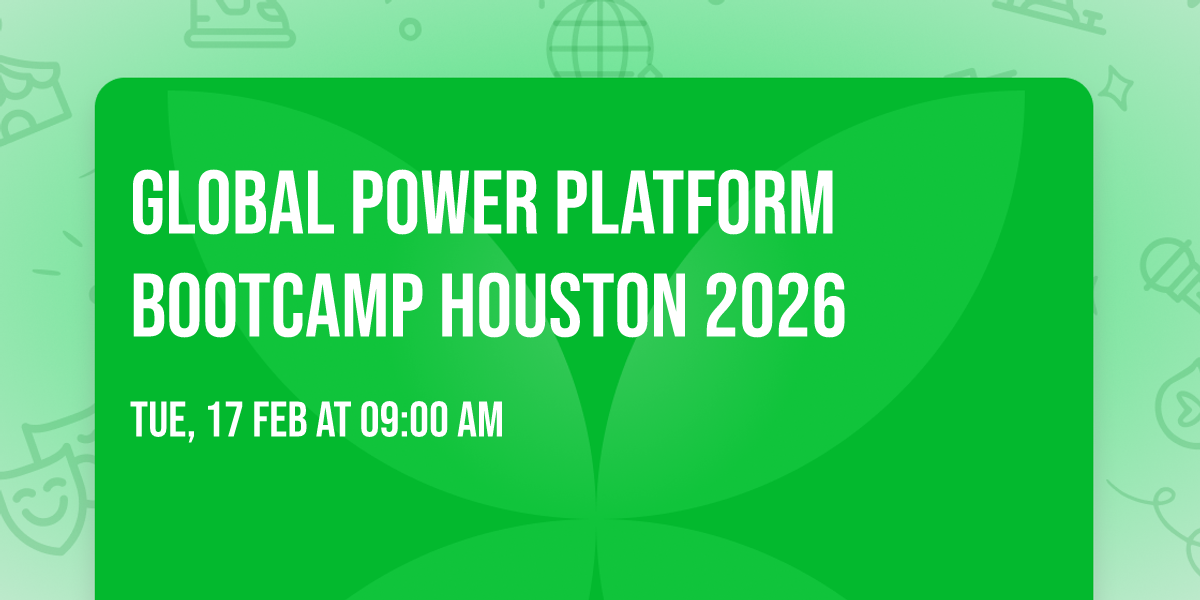 GLOBAL POWER PLATFORM BOOTCAMP HOUSTON 2026

TUE, 17 FEB AT 09:00 AM